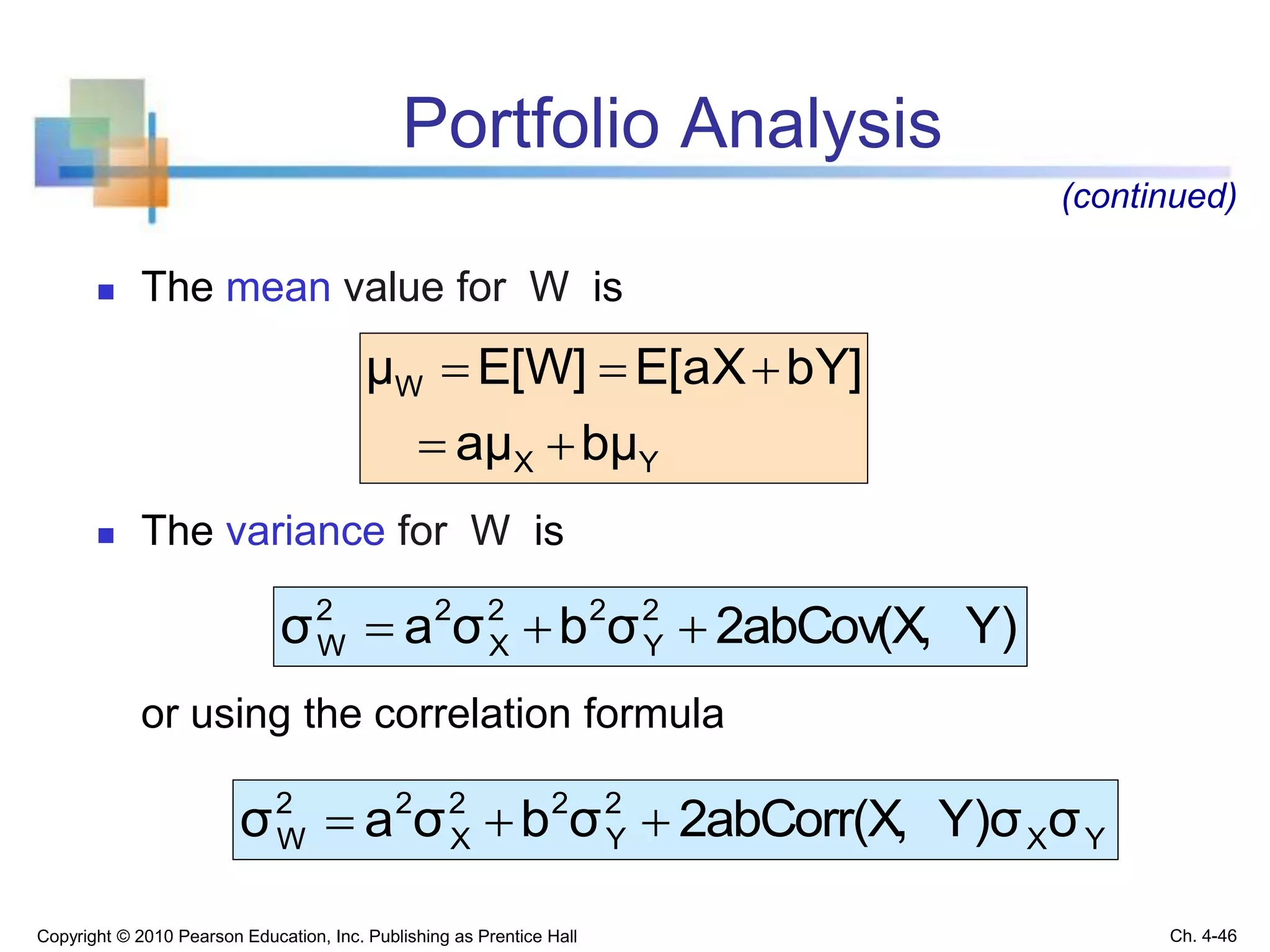 Portfolio Analysis

(continued)

The mean value for W is

$\mu_W = E[W] = E[aX + bY]$
$= a\mu_X + b\mu_Y$

The variance for W is

$\sigma_W^2 = a^2\sigma_X^2 + b^2\sigma_Y^2 + 2abCov(X, Y)$

or using the correlation formula

$\sigma_W^2 = a^2\sigma_X^2 + b^2\sigma_Y^2 + 2abCorr(X, Y)\sigma_X\sigma_Y$

Copyright © 2010 Pearson Education, Inc. Publishing as Prentice Hall

Ch. 4-46